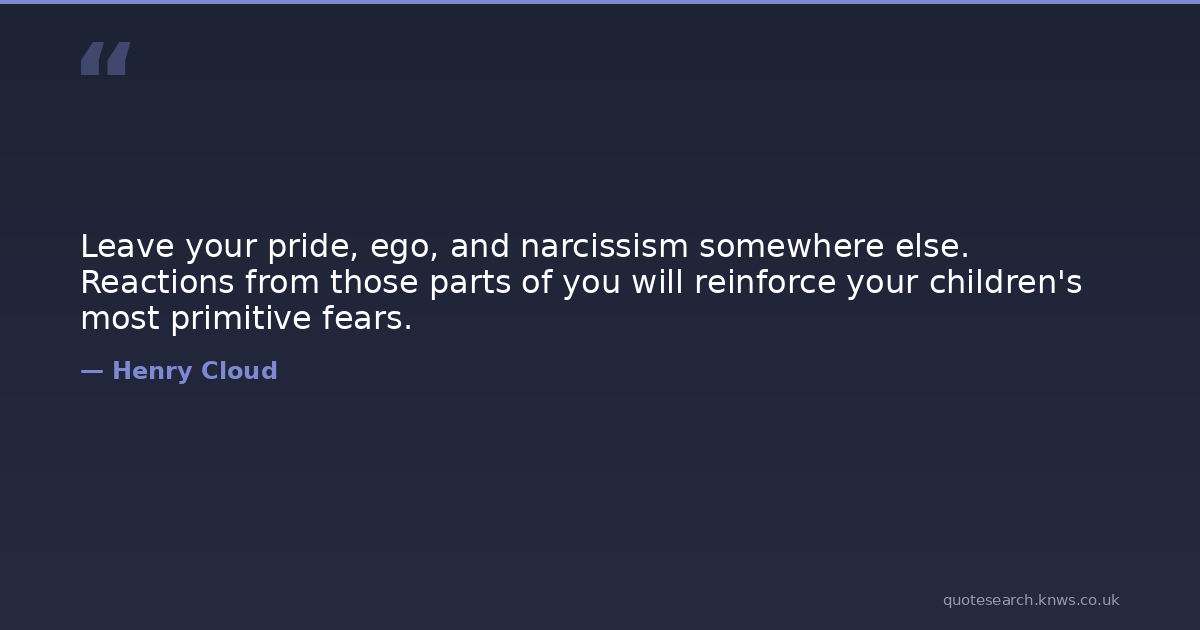 “

Leave your pride, ego, and narcissism somewhere else. Reactions from those parts of you will reinforce your children's most primitive fears.

— Henry Cloud

quotesearch.knws.co.uk